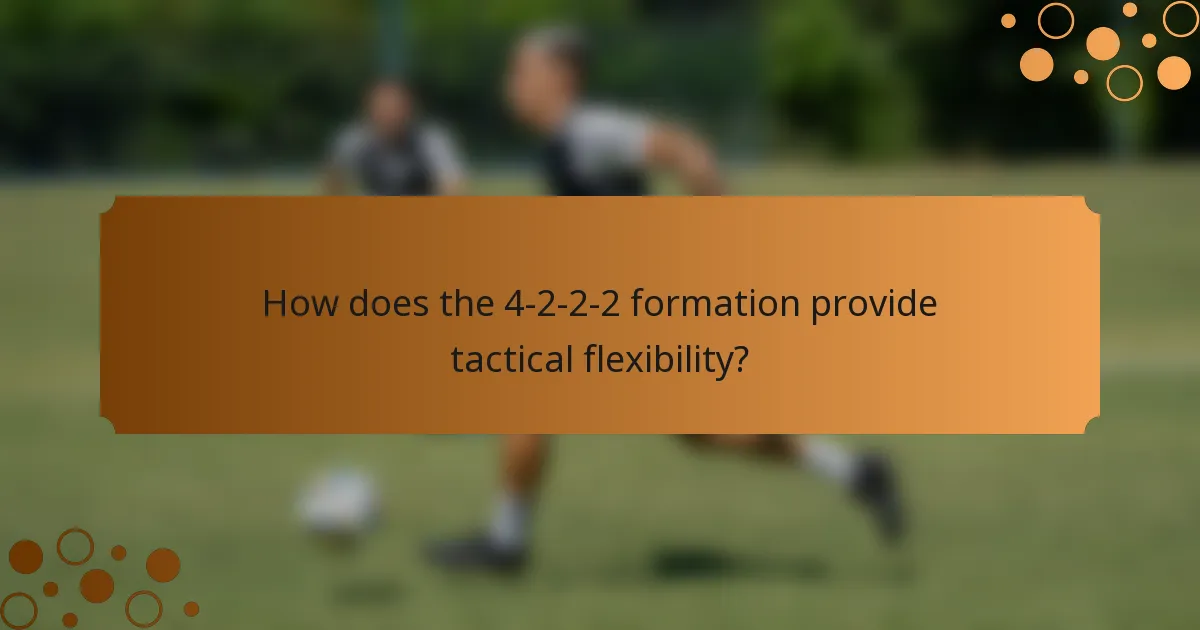 How does the 4-2-2-2 formation provide tactical flexibility?